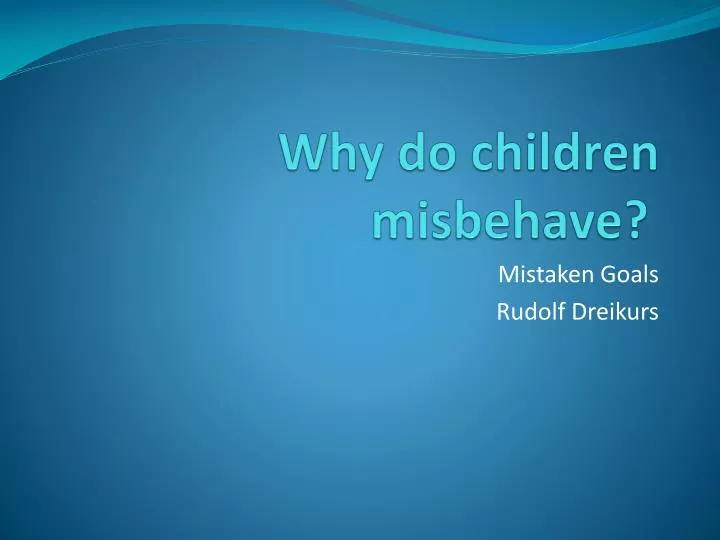 Why do children misbehave?

Mistaken Goals

Rudolf Dreikurs